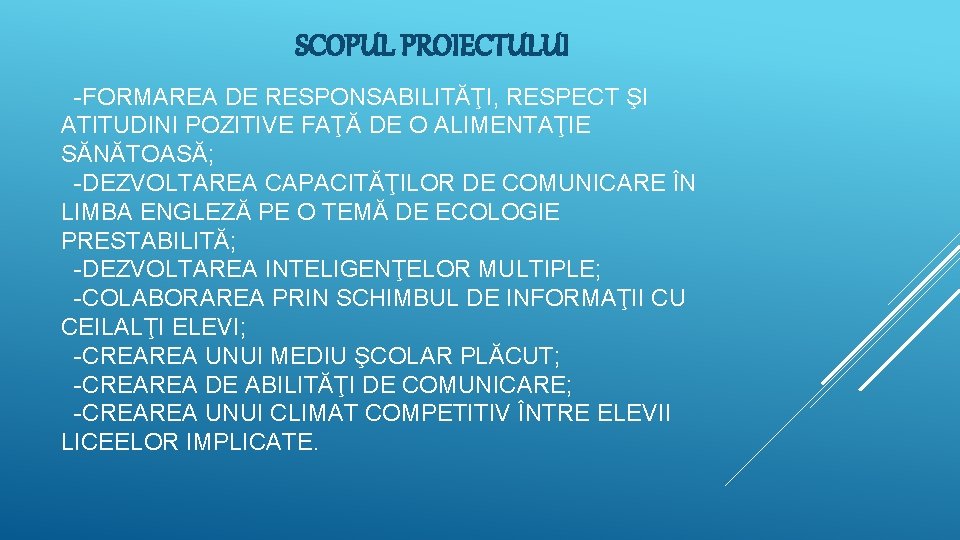 SCOPUL PROIECTULUI

-FORMAREA DE RESPONSABILITĂŢI, RESPECT ŞI ATITUDINI POZITIVE FAŢĂ DE O ALIMENTAŢIE SĂNĂTOASĂ;
-DEZVOLTAREA CAPACITĂŢILOR DE COMUNICARE ÎN LIMBA ENGLEZĂ PE O TEMĂ DE ECOLOGIE PRESTABILITĂ;
-DEZVOLTAREA INTELIGENŢELOR MULTIPLE;
-COLABORAREA PRIN SCHIMBUL DE INFORMAŢII CU CEILALŢI ELEVI;
-CREAREA UNUI MEDIU ŞCOLAR PLĂCUT;
-CREAREA DE ABILITĂŢI DE COMUNICARE;
-CREAREA UNUI CLIMAT COMPETITIV ÎNTRE ELEVII LICEELOR IMPLICATE.